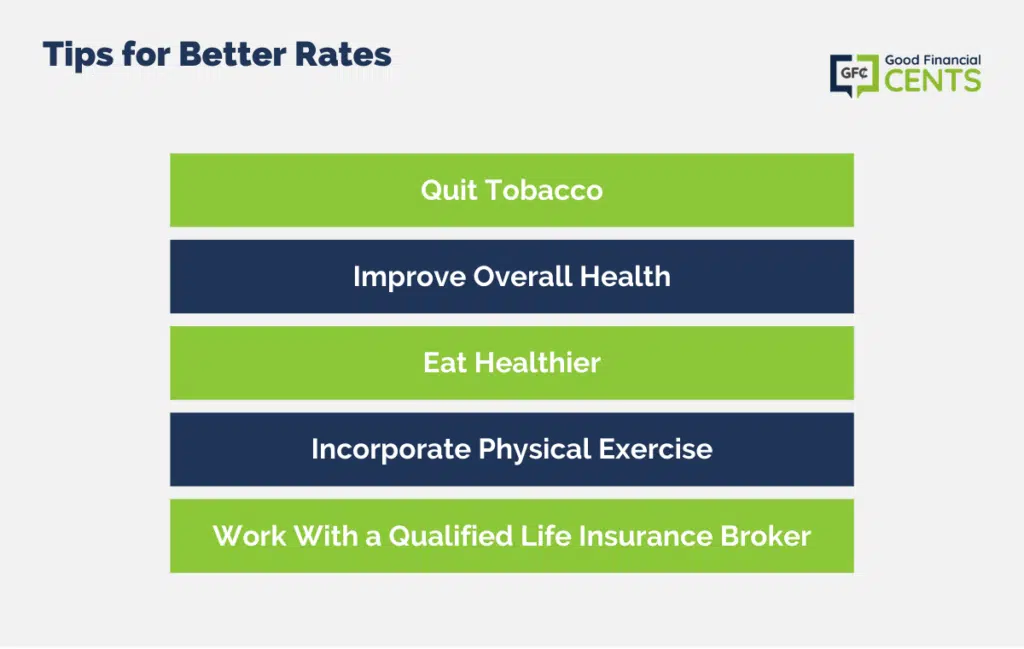 Tips for Better Rates

GF¢ Good Financial CENTS

Quit Tobacco

Improve Overall Health

Eat Healthier

Incorporate Physical Exercise

Work With a Qualified Life Insurance Broker